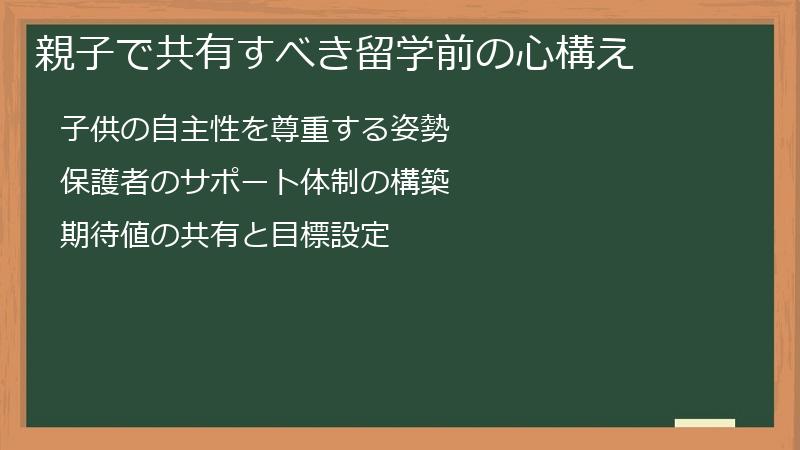 親子で共有すべき留学前の心構え

子供の自主性を尊重する姿勢

保護者のサポート体制の構築

期待値の共有と目標設定